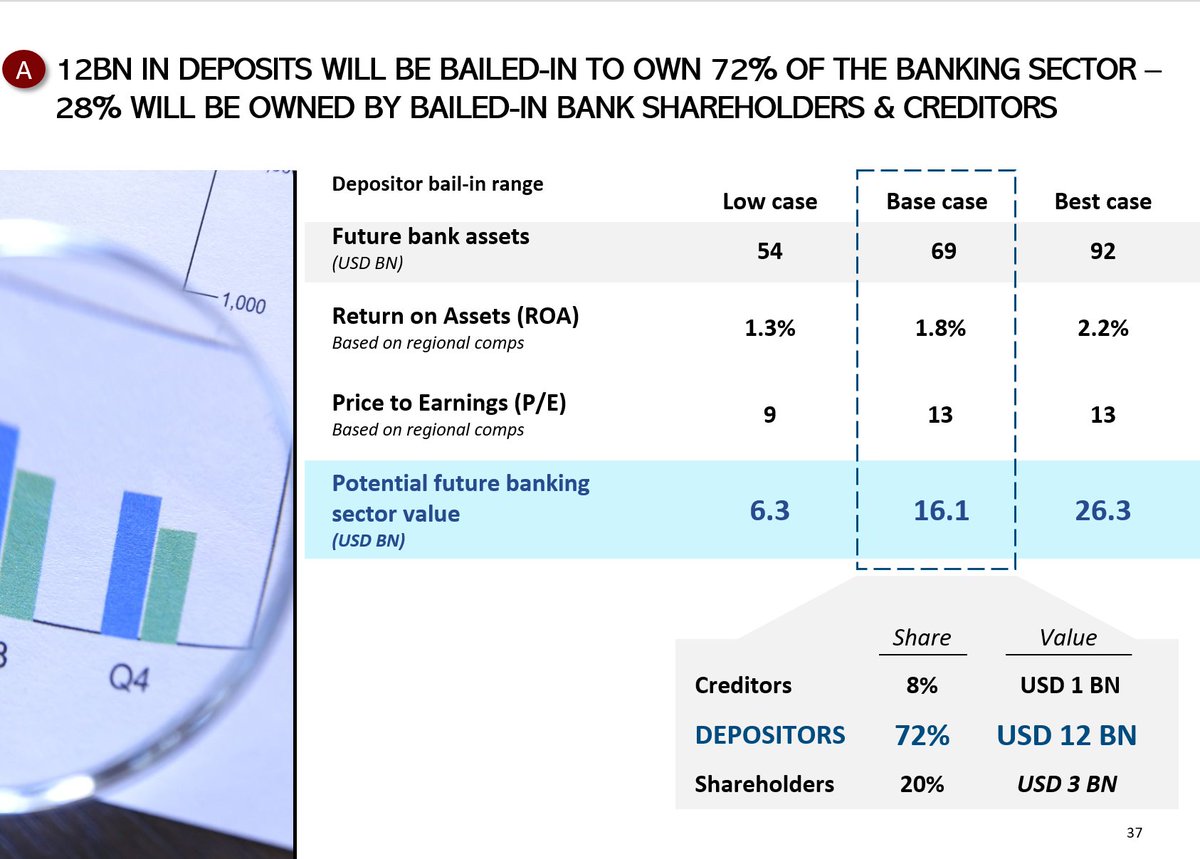 A 12BN IN DEPOSITS WILL BE BAILED-IN TO OWN 72% OF THE BANKING SECTOR – 28% WILL BE OWNED BY BAILED-IN BANK SHAREHOLDERS & CREDITORS

1,000

Q4

| Depositor bail-in range | Low case | Base case | Best case |
|---|---|---|---|
| Future bank assets (USD BN) | 54 | 69 | 92 |
| Return on Assets (ROA) Based on regional comps | 1.3% | 1.8% | 2.2% |
| Price to Earnings (P/E) Based on regional comps | 9 | 13 | 13 |
| Potential future banking sector value (USD BN) | 6.3 | 16.1 | 26.3 |

| | Share | Value |
|---|---|---|
| Creditors | 8% | USD 1 BN |
| DEPOSITORS | 72% | USD 12 BN |
| Shareholders | 20% | USD 3 BN |

37